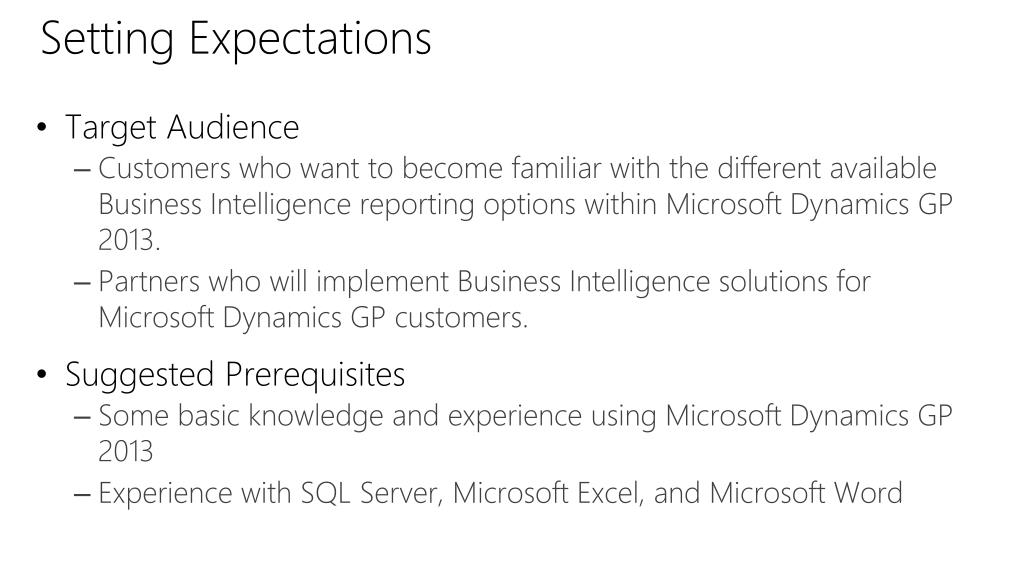 Setting Expectations

• Target Audience
– Customers who want to become familiar with the different available Business Intelligence reporting options within Microsoft Dynamics GP 2013.
– Partners who will implement Business Intelligence solutions for Microsoft Dynamics GP customers.

• Suggested Prerequisites
– Some basic knowledge and experience using Microsoft Dynamics GP 2013
– Experience with SQL Server, Microsoft Excel, and Microsoft Word